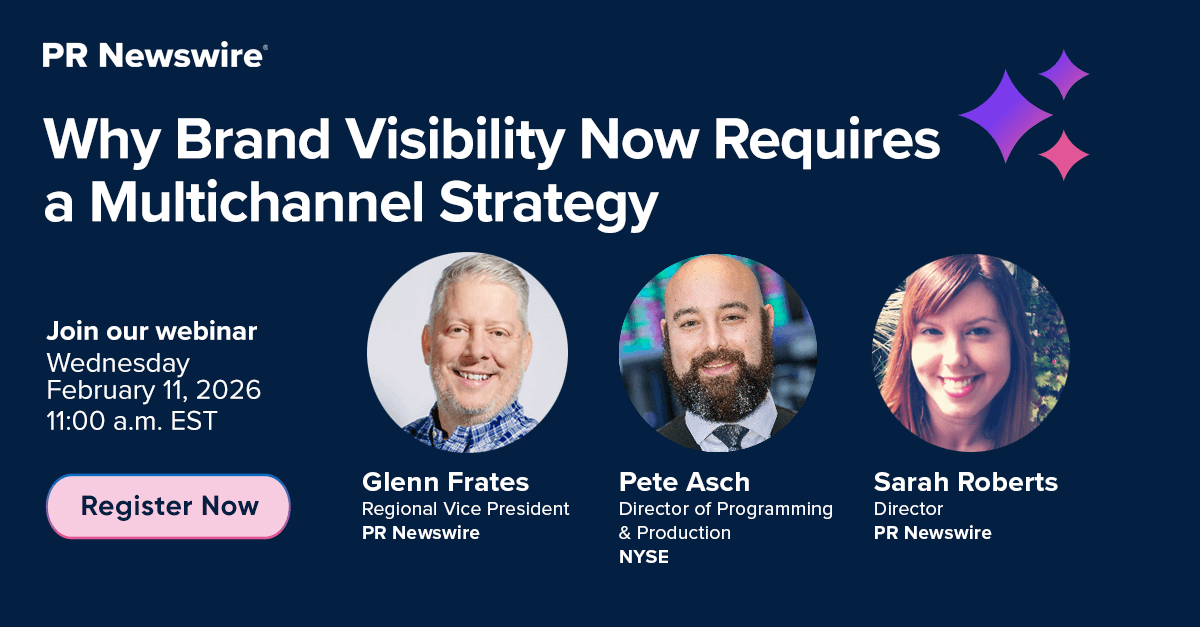 PR Newswire®

Why Brand Visibility Now Requires a Multichannel Strategy

Join our webinar
Wednesday
February 11, 2026
11:00 a.m. EST

Register Now

Glenn Frates
Regional Vice President
PR Newswire

Pete Asch
Director of Programming & Production
NYSE

Sarah Roberts
Director
PR Newswire